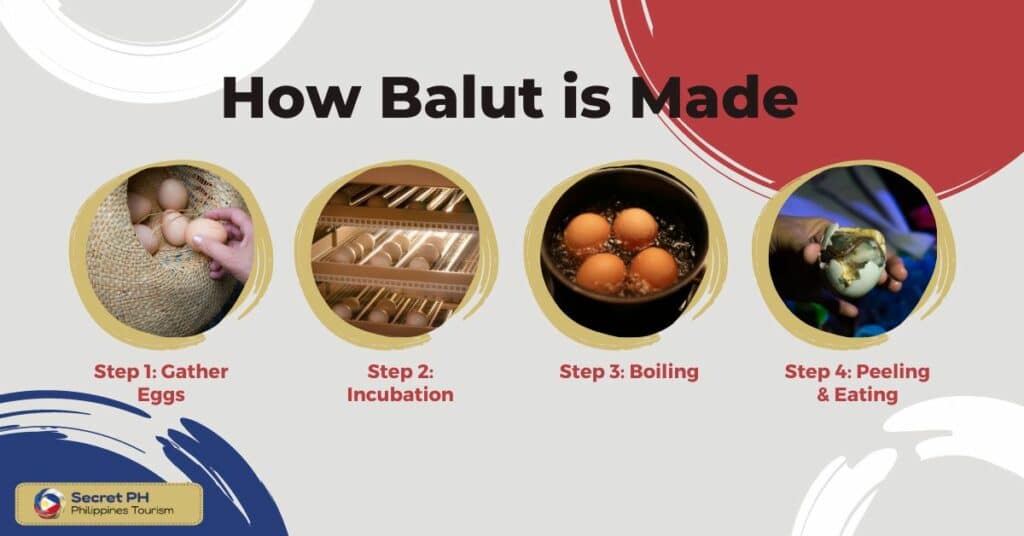 How Balut is Made

Step 1: Gather Eggs

Step 2: Incubation

Step 3: Boiling

Step 4: Peeling & Eating

Secret PH
Philippines Tourism